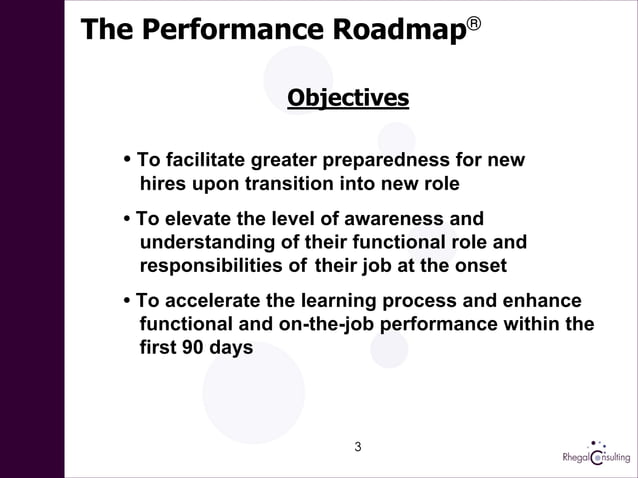 The Performance Roadmap®

Objectives

• To facilitate greater preparedness for new hires upon transition into new role

• To elevate the level of awareness and understanding of their functional role and responsibilities of their job at the onset

• To accelerate the learning process and enhance functional and on-the-job performance within the first 90 days

3

Rhegal Consulting